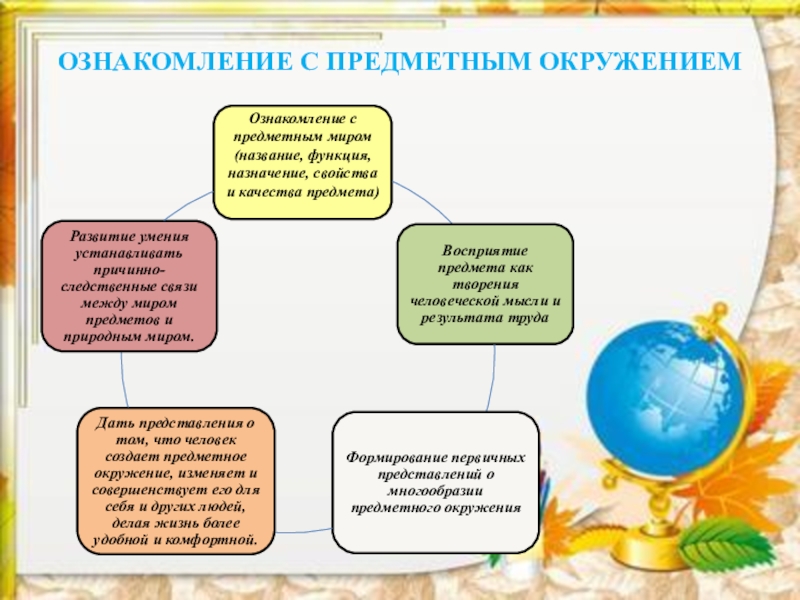 ОЗНАКОМЛЕНИЕ С ПРЕДМЕТНЫМ ОКРУЖЕНИЕМ

Ознакомление с предметным миром (название, функция, назначение, свойства и качества предмета)

Восприятие предмета как творения человеческой мысли и результата труда

Формирование первичных представлений о многообразии предметного окружения

Дать представления о том, что человек создает предметное окружение, изменяет и совершенствует его для себя и других людей, делая жизнь более удобной и комфортной.

Развитие умения устанавливать причинно-следственные связи между миром предметов и природным миром.